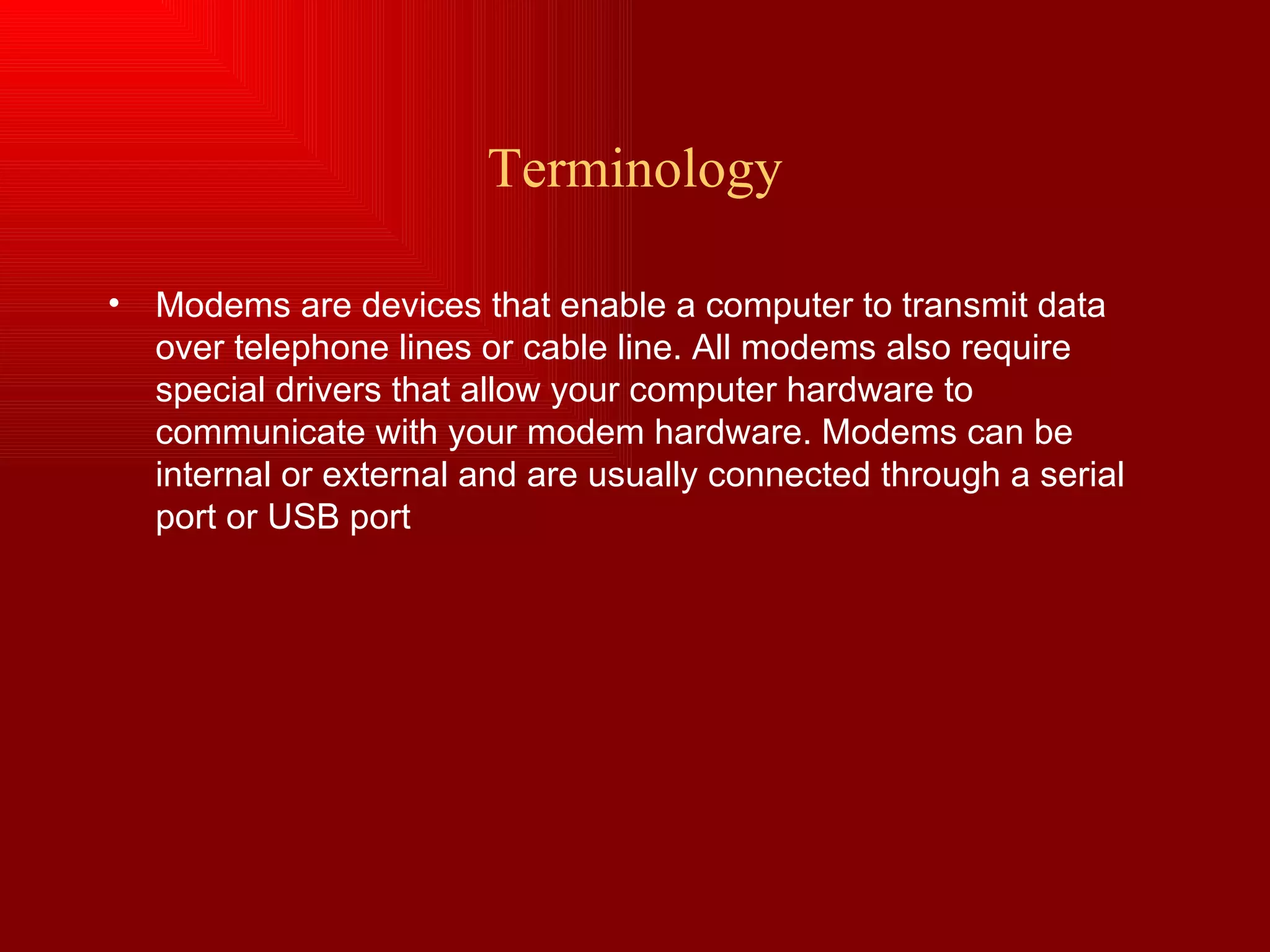 Terminology

• Modems are devices that enable a computer to transmit data over telephone lines or cable line. All modems also require special drivers that allow your computer hardware to communicate with your modem hardware. Modems can be internal or external and are usually connected through a serial port or USB port